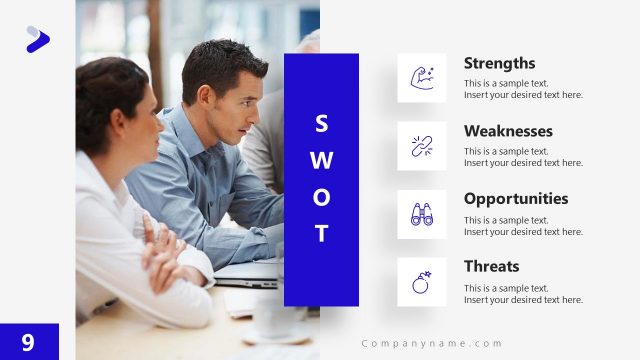 S
W
O
T

Strengths
This is a sample text.
Insert your desired text here.

Weaknesses
This is a sample text.
Insert your desired text here.

Opportunities
This is a sample text.
Insert your desired text here.

Threats
This is a sample text.
Insert your desired text here.

9

Companyname.com